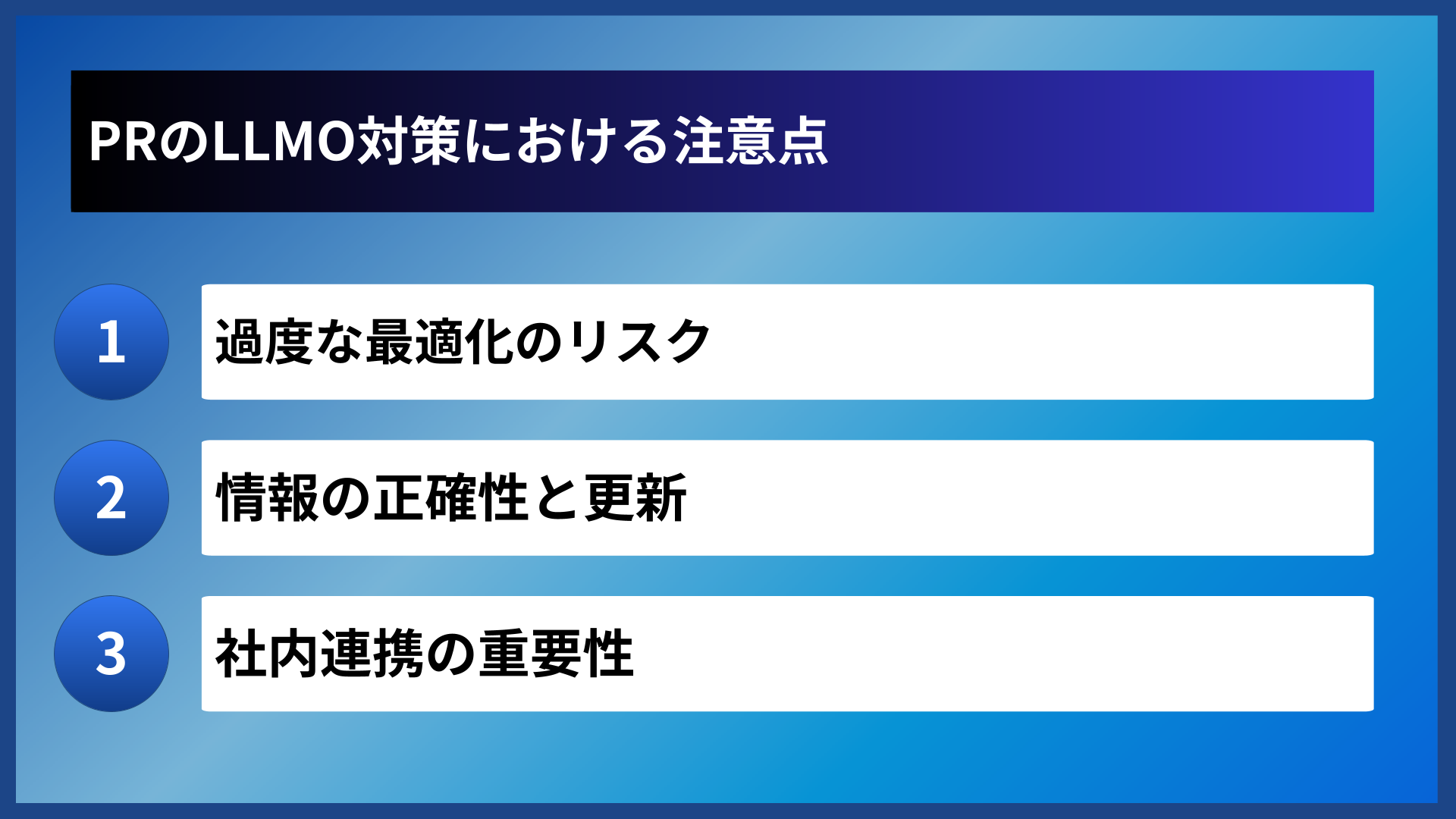 PRのLLMO対策における注意点

1 過度な最適化のリスク

2 情報の正確性と更新

3 社内連携の重要性